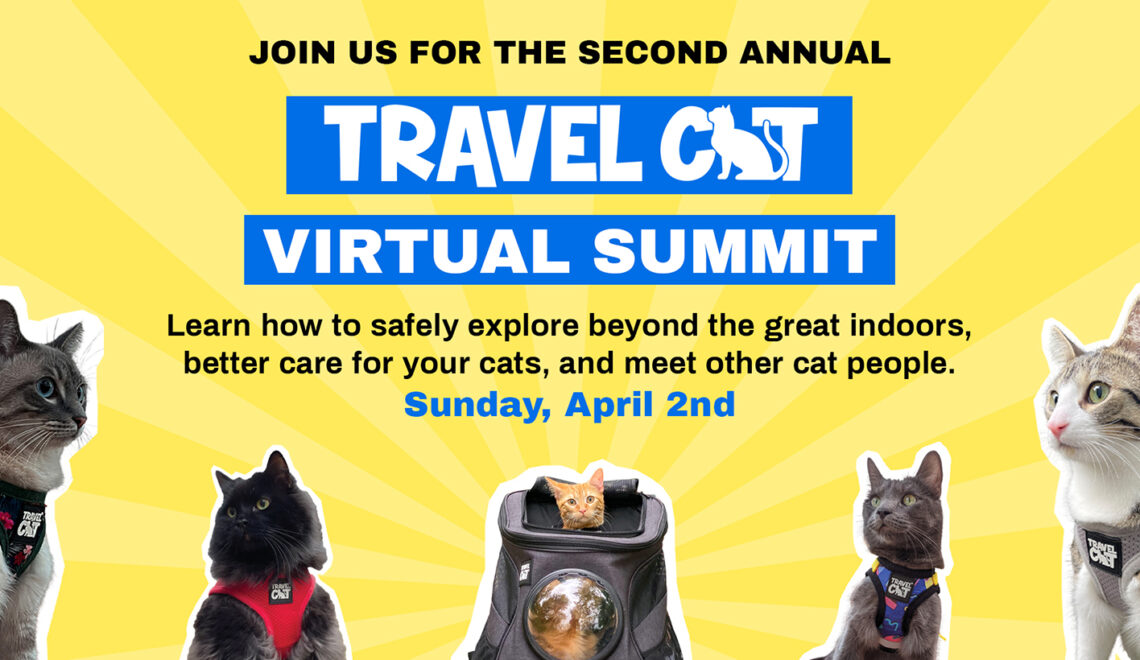 JOIN US FOR THE SECOND ANNUAL

TRAVEL CAT

VIRTUAL SUMMIT

Learn how to safely explore beyond the great indoors, better care for your cats, and meet other cat people.

Sunday, April 2nd

TRAVEL CAT

TRAVEL CAT

TRAVEL CAT

TRAVEL CAT